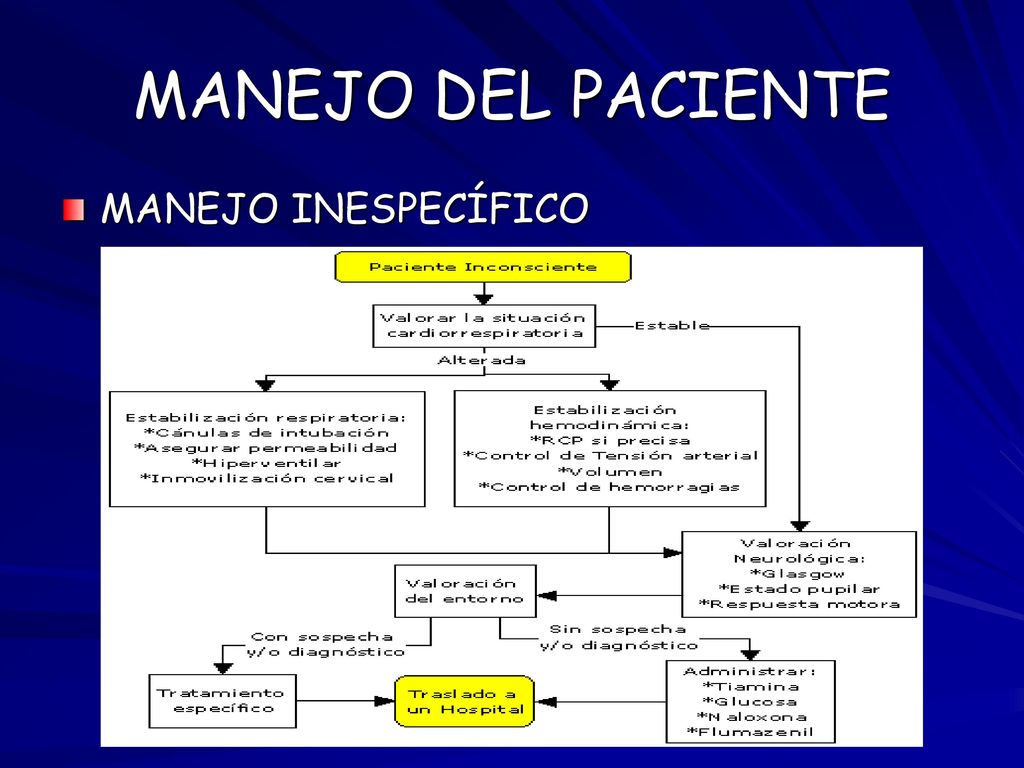 MANEJO DEL PACIENTE

MANEJO INESPECÍFICO

Paciente Inconsciente

Valorar la situación cardiorrespiratoria

Estable

Alterada

Estabilización respiratoria:
*Cánulas de intubación
*Asegurar permeabilidad
*Hiperventilar
*Inmovilización cervical

Estabilización hemodinámica:
*RCP si precisa
*Control de Tensión arterial
*Volumen
*Control de hemorragias

Valoración Neurológica:
*Glasgow
*Estado pupilar
*Respuesta motora

Valoración del entorno

Con sospecha y/o diagnóstico

Sin sospecha y/o diagnóstico

Tratamiento específico

Traslado a un Hospital

Administrar:
*Tiamina
*Glucosa
*Naloxona
*Flumazenil